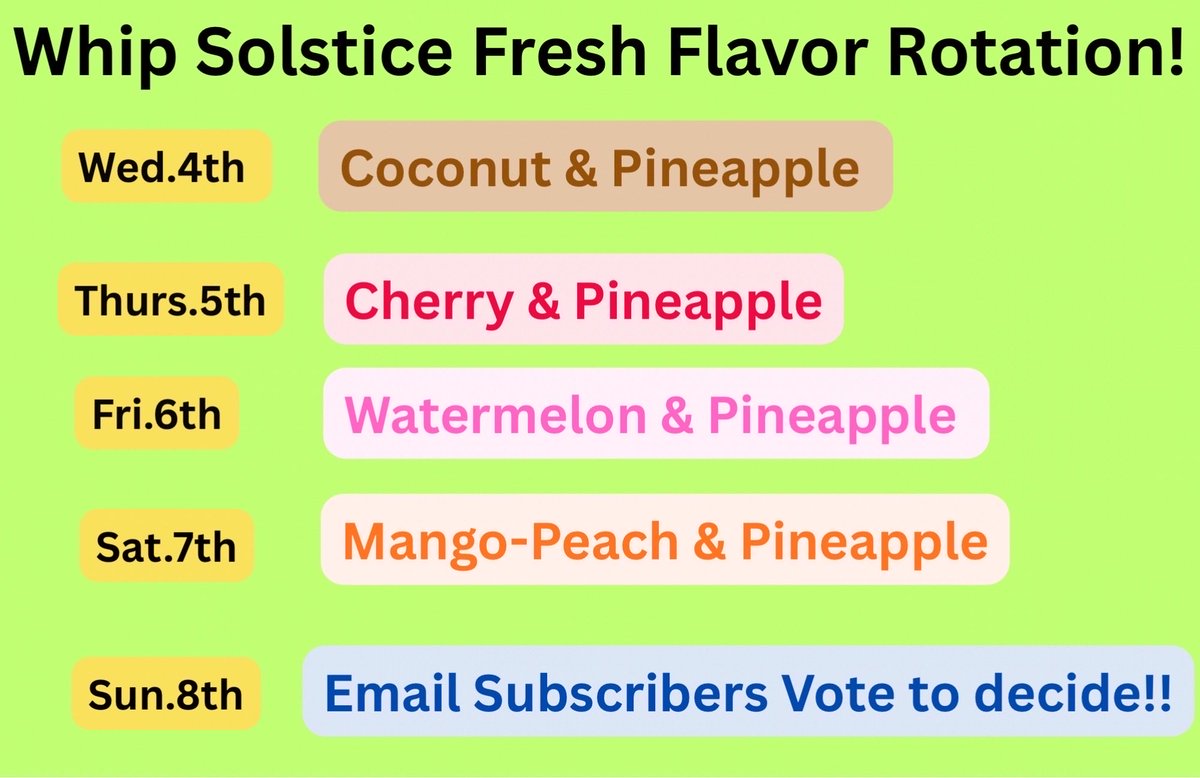 Whip Solstice Fresh Flavor Rotation!

Wed.4th Coconut & Pineapple

Thurs.5th Cherry & Pineapple

Fri.6th Watermelon & Pineapple

Sat.7th Mango-Peach & Pineapple

Sun.8th Email Subscribers Vote to decide!!